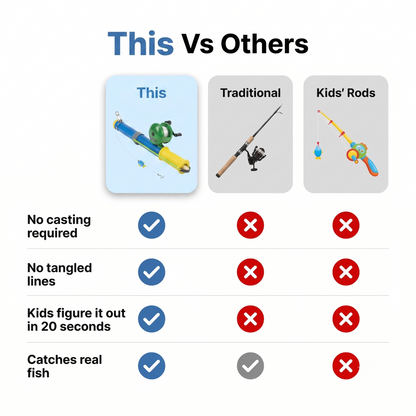 This Vs Others

| | This | Traditional | Kids' Rods |
|---|---|---|---|
| No casting required | ✓ | ✗ | ✗ |
| No tangled lines | ✓ | ✗ | ✗ |
| Kids figure it out in 20 seconds | ✓ | ✗ | ✗ |
| Catches real fish | ✓ | ✓ | ✗ |